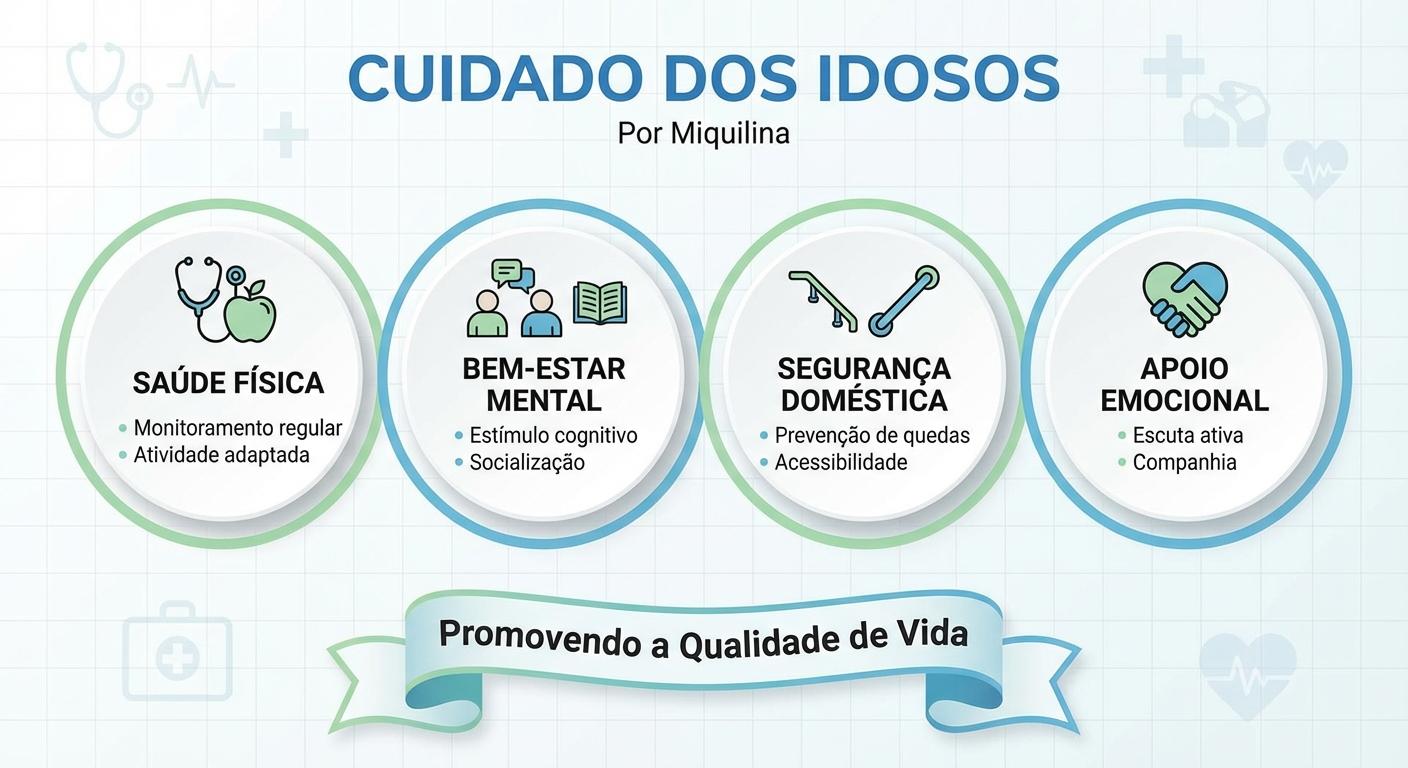 CUIDADO DOS IDOSOS
Por Miquilina

SAÚDE FÍSICA
• Monitoramento regular
• Atividade adaptada

BEM-ESTAR MENTAL
• Estímulo cognitivo
• Socialização

SEGURANÇA DOMÉSTICA
• Prevenção de quedas
• Acessibilidade

APOIO EMOCIONAL
• Escuta ativa
• Companhia

Promovendo a Qualidade de Vida